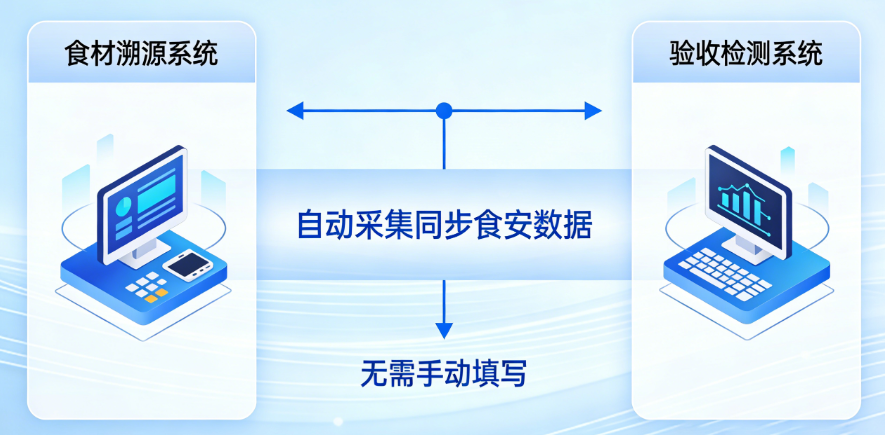 食材溯源系统

验收检测系统

自动采集同步食安数据

无需手动填写